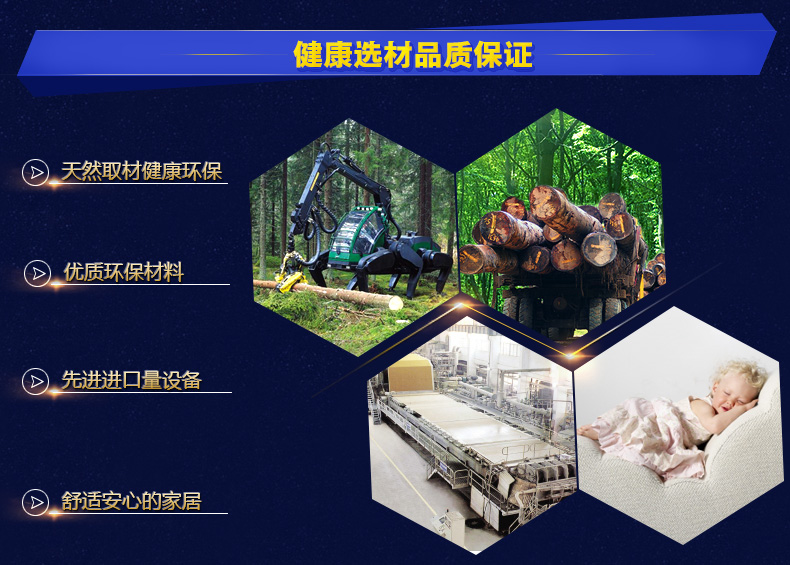 健康选材品质保证

天然取材健康环保

优质环保材料

先进进口量设备

舒适安心的家居